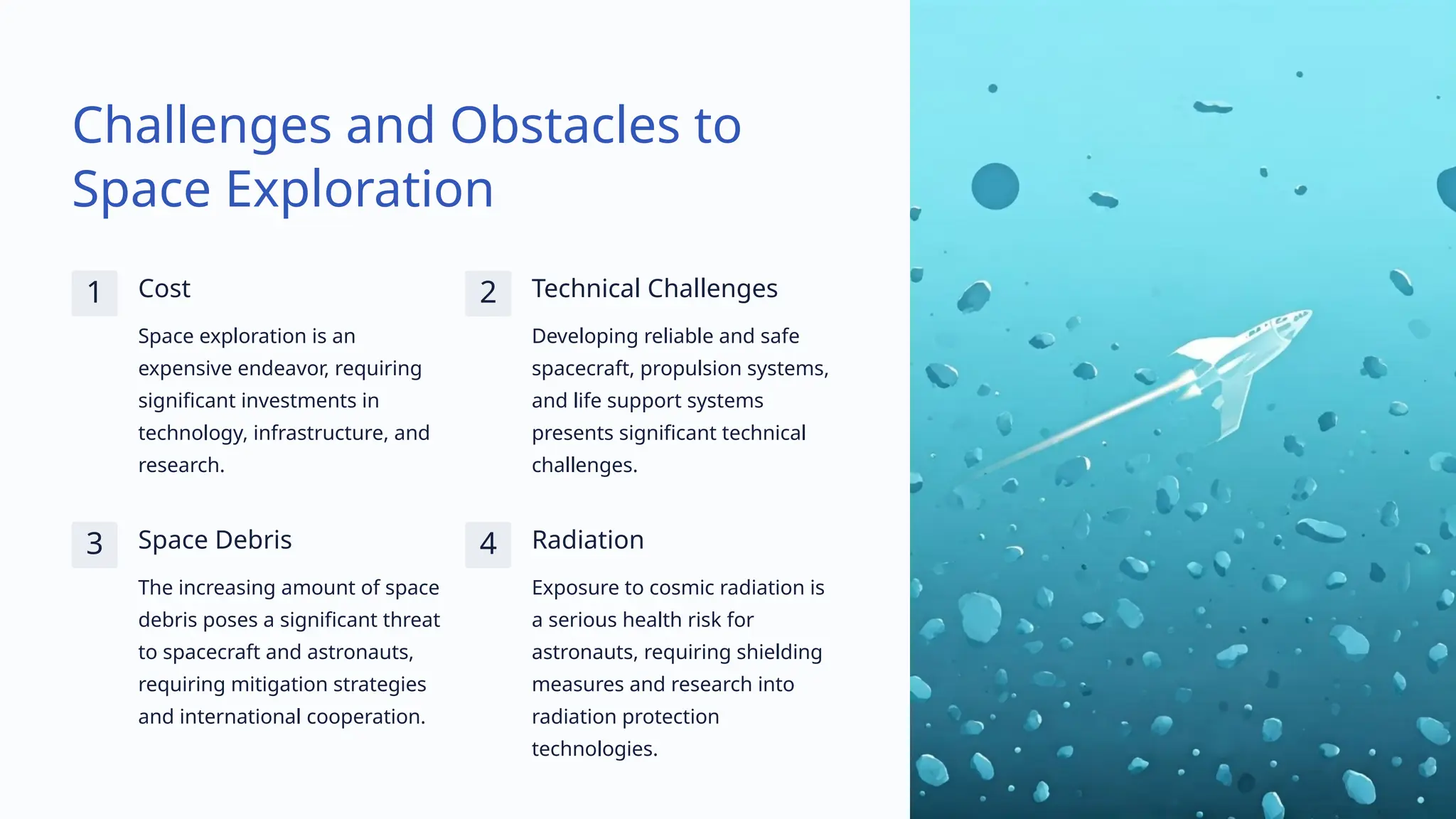 Challenges and Obstacles to Space Exploration

1

Cost

Space exploration is an expensive endeavor, requiring significant investments in technology, infrastructure, and research.

2

Technical Challenges

Developing reliable and safe spacecraft, propulsion systems, and life support systems presents significant technical challenges.

3

Space Debris

The increasing amount of space debris poses a significant threat to spacecraft and astronauts, requiring mitigation strategies and international cooperation.

4

Radiation

Exposure to cosmic radiation is a serious health risk for astronauts, requiring shielding measures and research into radiation protection technologies.